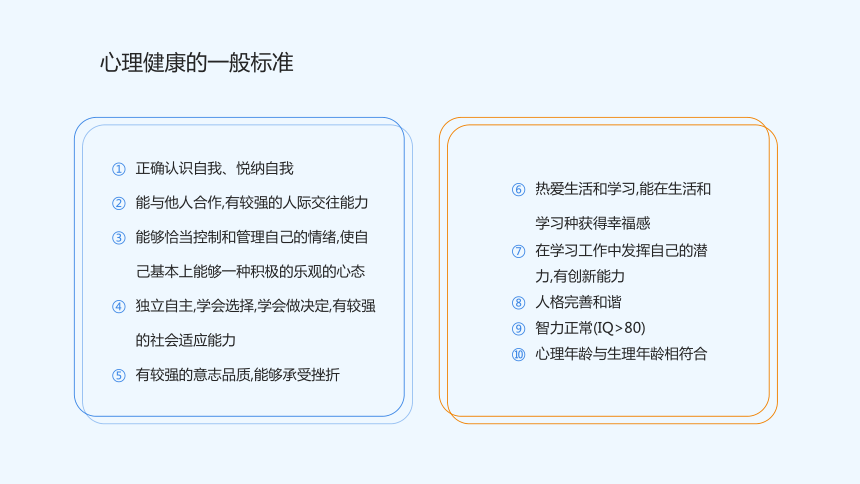 心理健康的一般标准

① 正确认识自我、悦纳自我
② 能与他人合作,有较强的人际交往能力
③ 能够恰当控制和管理自己的情绪,使自己基本上能够一种积极的乐观的心态
④ 独立自主,学会选择,学会做决定,有较强的社会适应能力
⑤ 有较强的意志品质,能够承受挫折

⑥ 热爱生活和学习,能在生活和学习种获得幸福感
⑦ 在学习工作中发挥自己的潜力,有创新能力
⑧ 人格完善和谐
⑨ 智力正常(IQ>80)
⑩ 心理年龄与生理年龄相符合